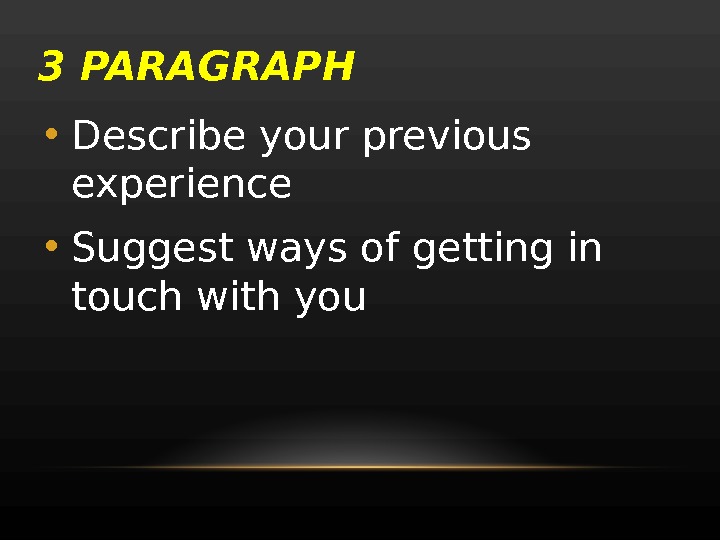 3 PARAGRAPH

• Describe your previous experience

• Suggest ways of getting in touch with you